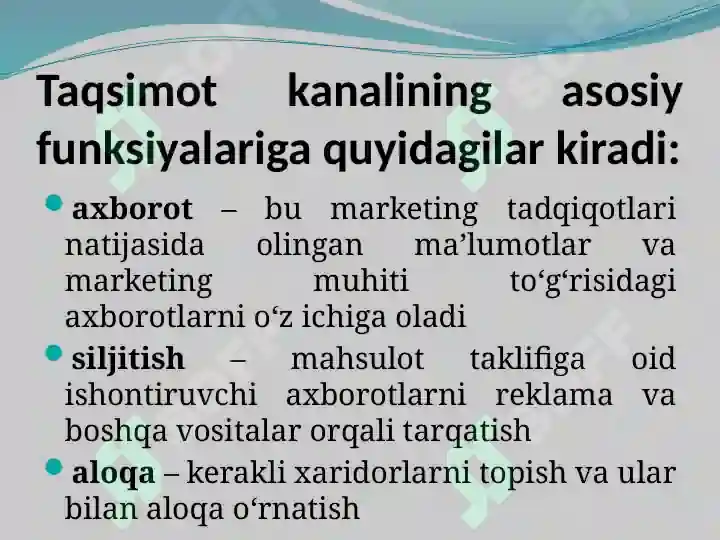 Taqsimot kanalining asosiy funksiyalariga quyidagilar kiradi:

axborot – bu marketing tadqiqotlari natijasida olingan ma’lumotlar va marketing muhiti to‘g‘risidagi axborotlarni o‘z ichiga oladi

siljitish – mahsulot taklifiga oid ishontiruvchi axborotlarni reklama va boshqa vositalar orqali tarqatish

aloqa – kerakli xaridorlarni topish va ular bilan aloqa o‘rnatish